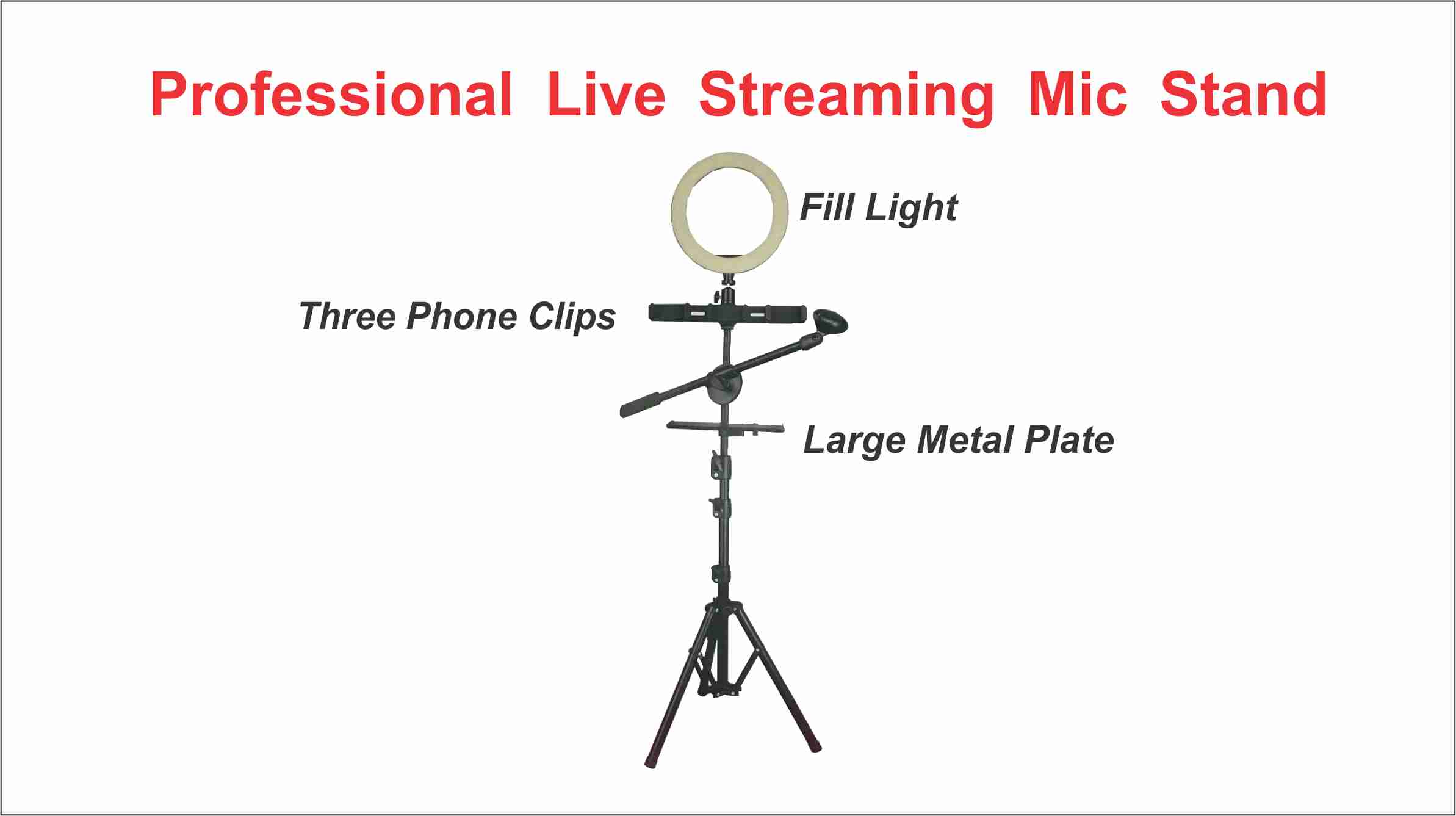 Professional Live Streaming Mic Stand

Fill Light

Three Phone Clips

Large Metal Plate